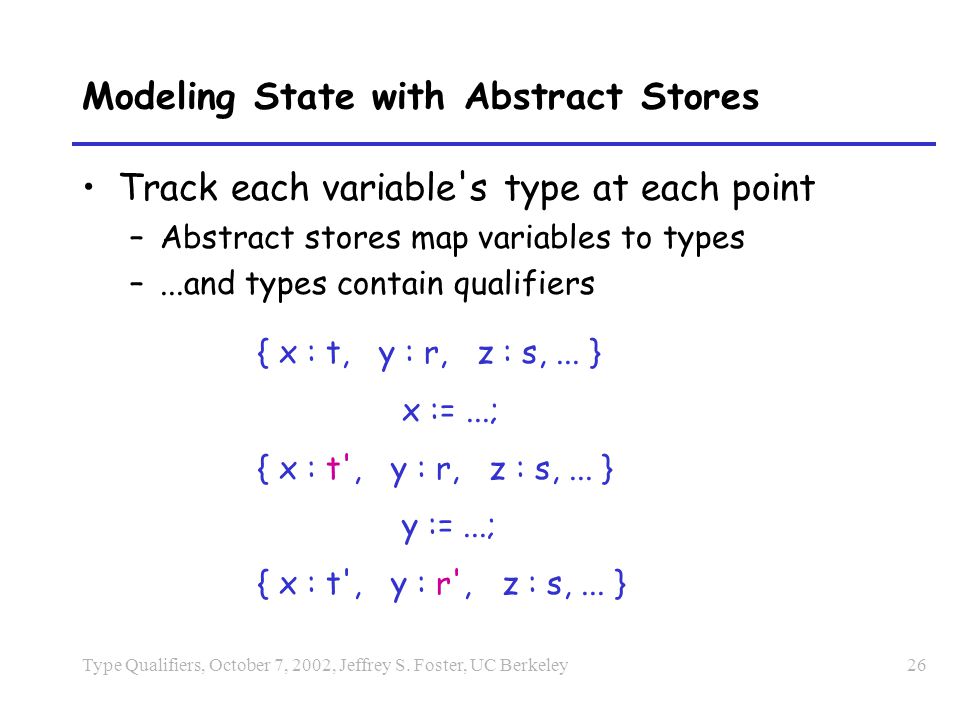 Modeling State with Abstract Stores

• Track each variable's type at each point
– Abstract stores map variables to types
– ...and types contain qualifiers

{ x : t, y : r, z : s, ... }

x := ...;

{ x : t', y : r, z : s, ... }

y := ...;

{ x : t', y : r', z : s, ... }

Type Qualifiers, October 7, 2002, Jeffrey S. Foster, UC Berkeley

26